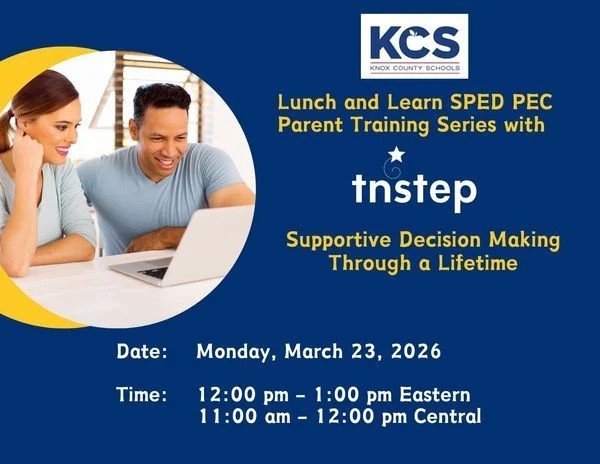 KCS
KNOX COUNTY SCHOOLS

Lunch and Learn SPED PEC Parent Training Series with

tnstep

Supportive Decision Making Through a Lifetime

Date: Monday, March 23, 2026

Time: 12:00 pm – 1:00 pm Eastern
11:00 am – 12:00 pm Central